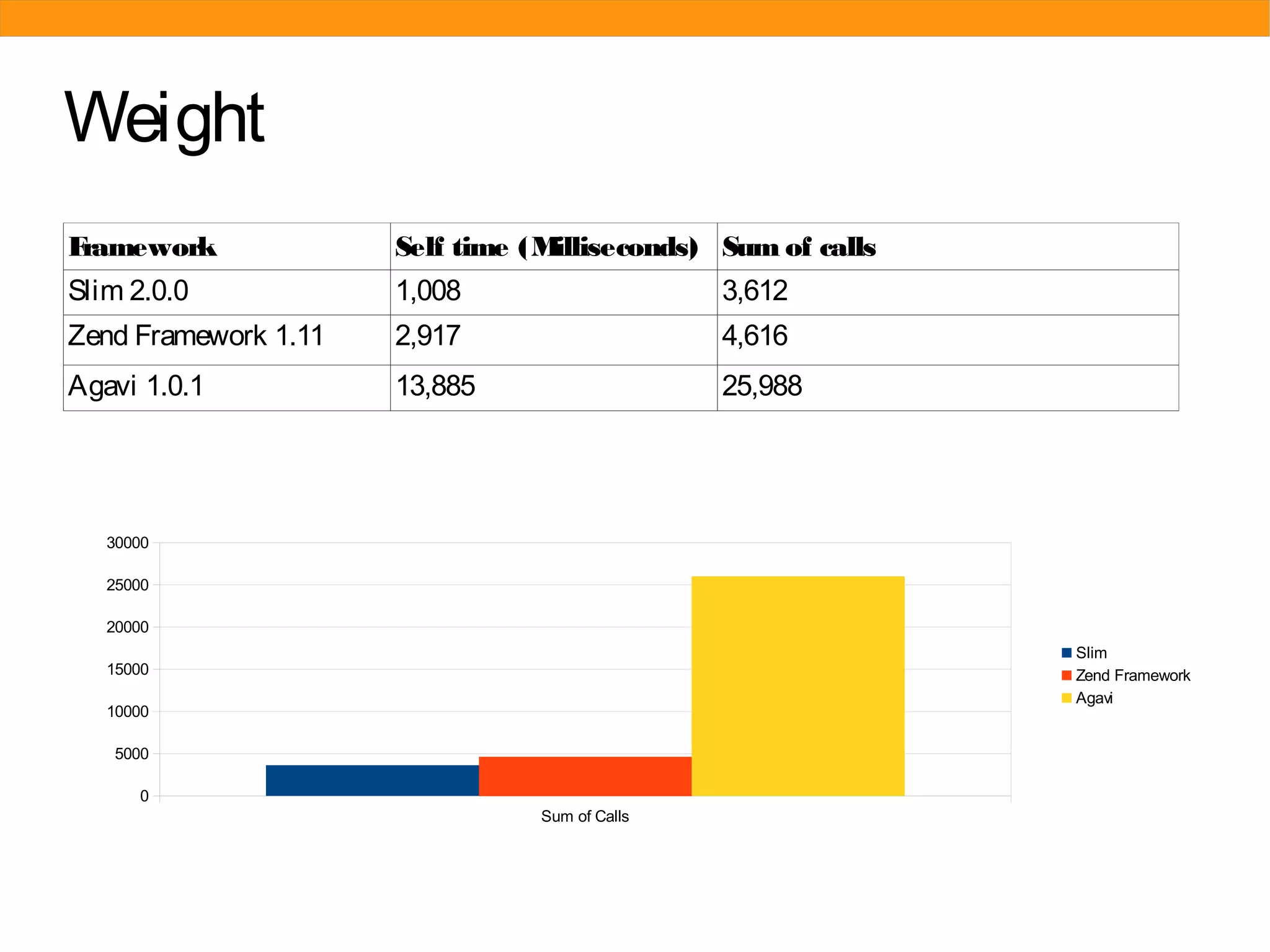 Weight

| Framework | Self time (Milliseconds) | Sum of calls |
|---|---|---|
| Slim 2.0.0 | 1,008 | 3,612 |
| Zend Framework 1.11 | 2,917 | 4,616 |
| Agavi 1.0.1 | 13,885 | 25,988 |

30000
25000
20000
15000
10000
5000
0

Sum of Calls

Slim
Zend Framework
Agavi